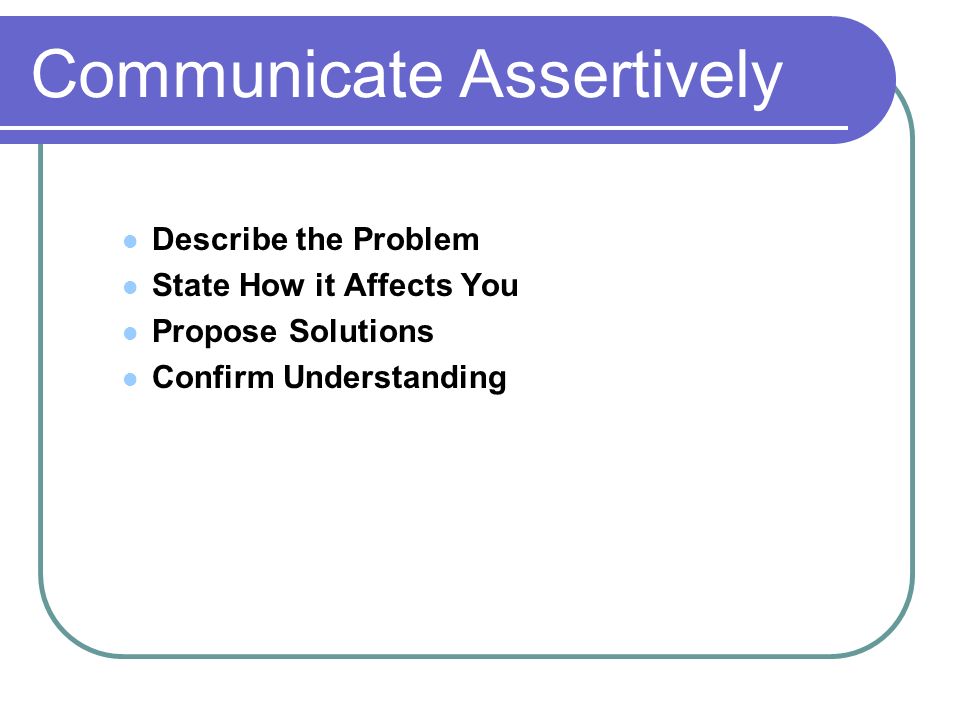 Communicate Assertively

- Describe the Problem
- State How it Affects You
- Propose Solutions
- Confirm Understanding